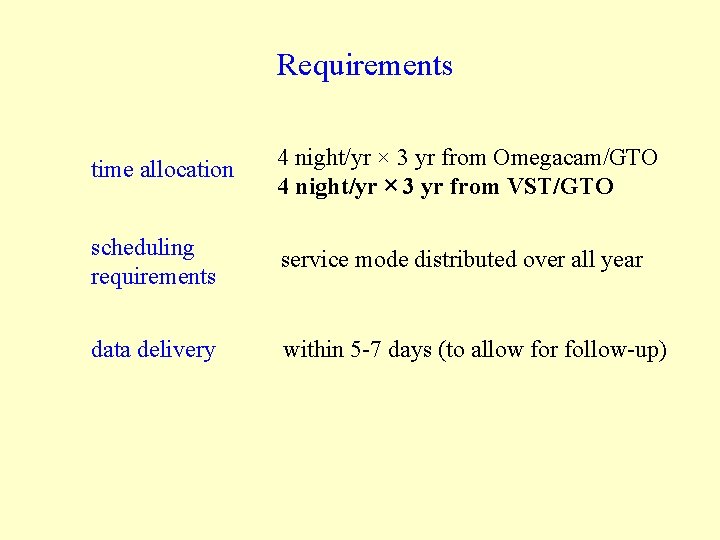 Requirements

time allocation

4 night/yr × 3 yr from Omegacam/GTO
4 night/yr × 3 yr from VST/GTO

scheduling requirements

service mode distributed over all year

data delivery

within 5-7 days (to allow for follow-up)